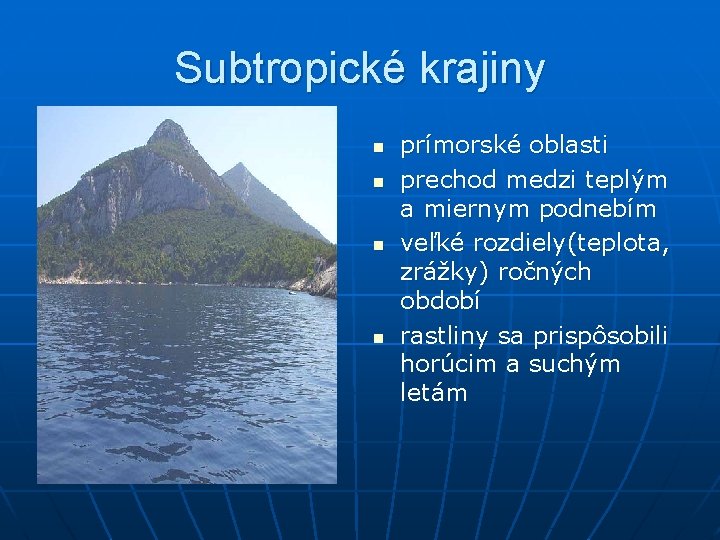 Subtropické krajiny

- prímorské oblasti
- prechod medzi teplým a miernym podnebím
- veľké rozdiely(teplota, zrážky) ročných období
- rastliny sa prispôsobili horúcim a suchým letám